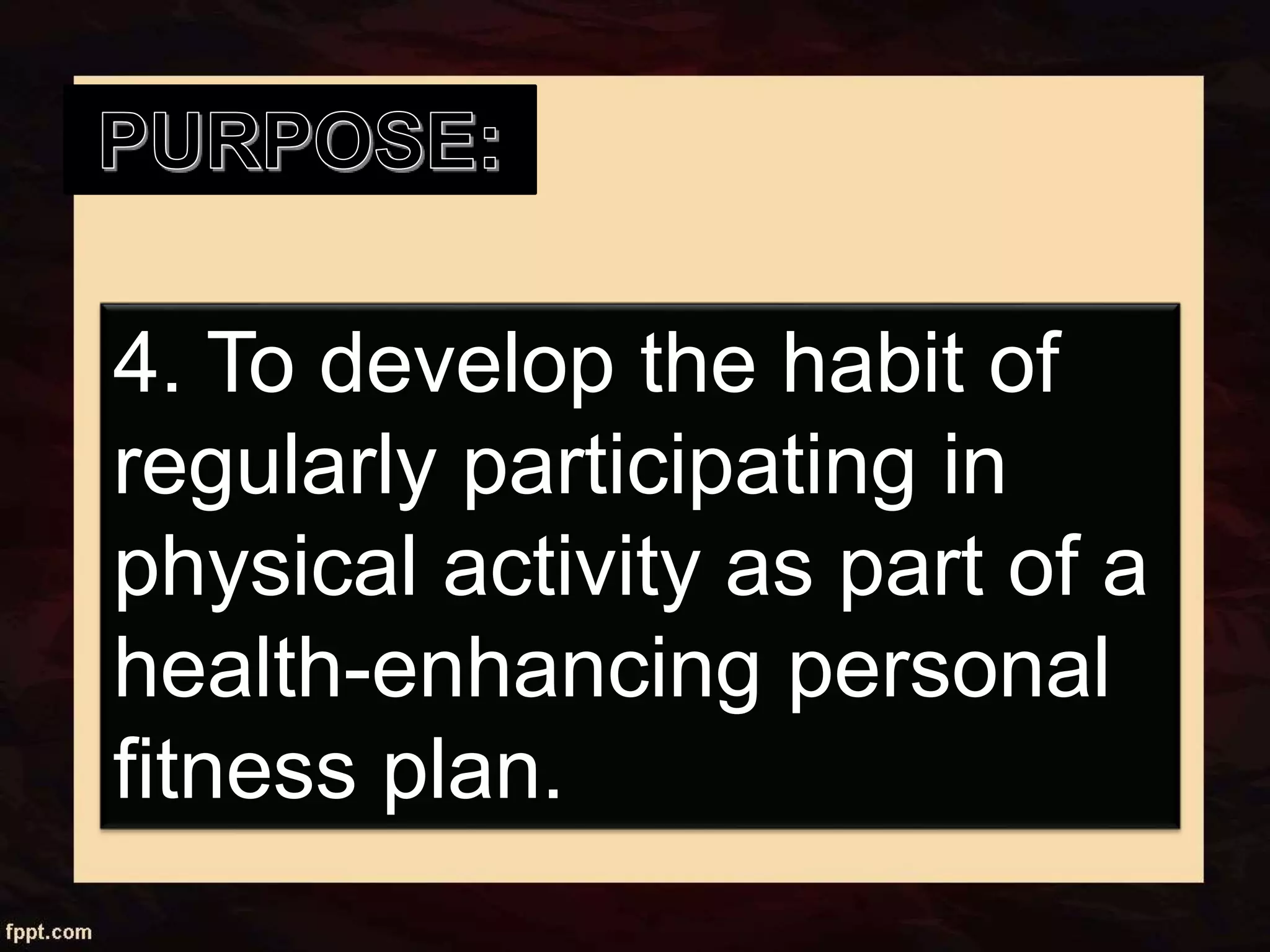 PURPOSE:

4. To develop the habit of regularly participating in physical activity as part of a health-enhancing personal fitness plan.

fppt.com